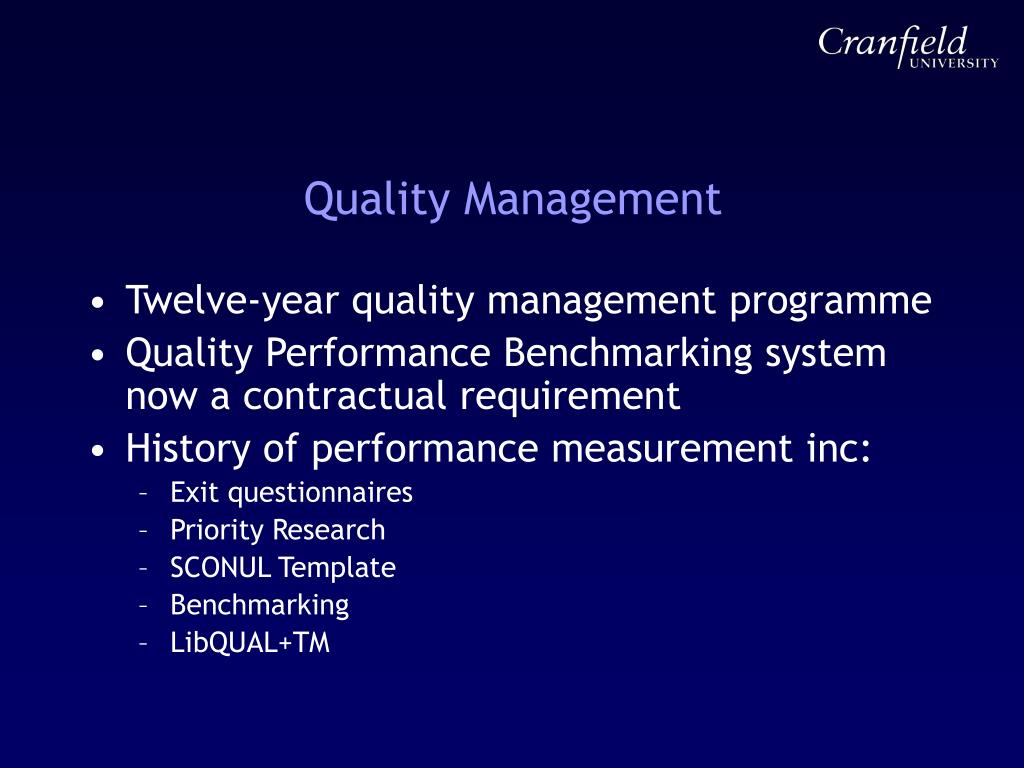 Cranfield
UNIVERSITY

Quality Management

• Twelve-year quality management programme
• Quality Performance Benchmarking system now a contractual requirement
• History of performance measurement inc:
  – Exit questionnaires
  – Priority Research
  – SCONUL Template
  – Benchmarking
  – LibQUAL+TM